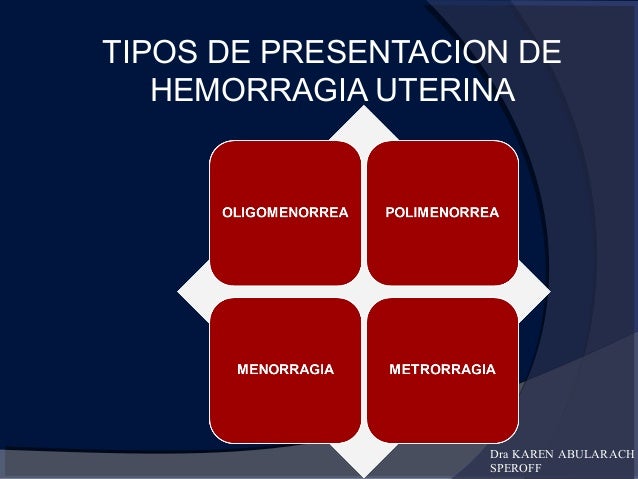 TIPOS DE PRESENTACION DE HEMORRAGIA UTERINA

OLIGOMENORREA

POLIMENORREA

MENORRAGIA

METRORRAGIA

Dra KAREN ABULARACH SPEROFF